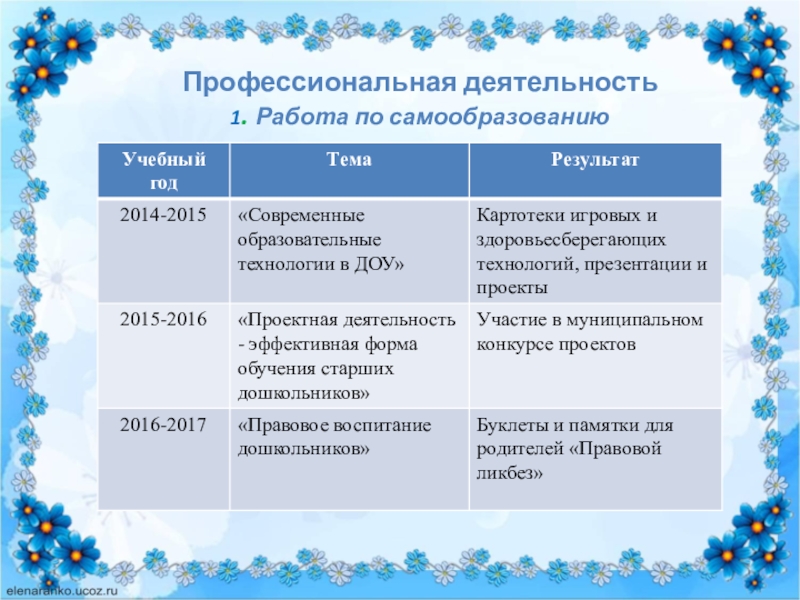 Профессиональная деятельность

1. Работа по самообразованию

| Учебный год | Тема | Результат |
|---|---|---|
| 2014-2015 | «Современные образовательные технологии в ДОУ» | Картотеки игровых и здоровьесберегающих технологий, презентации и проекты |
| 2015-2016 | «Проектная деятельность - эффективная форма обучения старших дошкольников» | Участие в муниципальном конкурсе проектов |
| 2016-2017 | «Правовое воспитание дошкольников» | Буклеты и памятки для родителей «Правовой ликбез» |

elenaranko.ucoz.ru